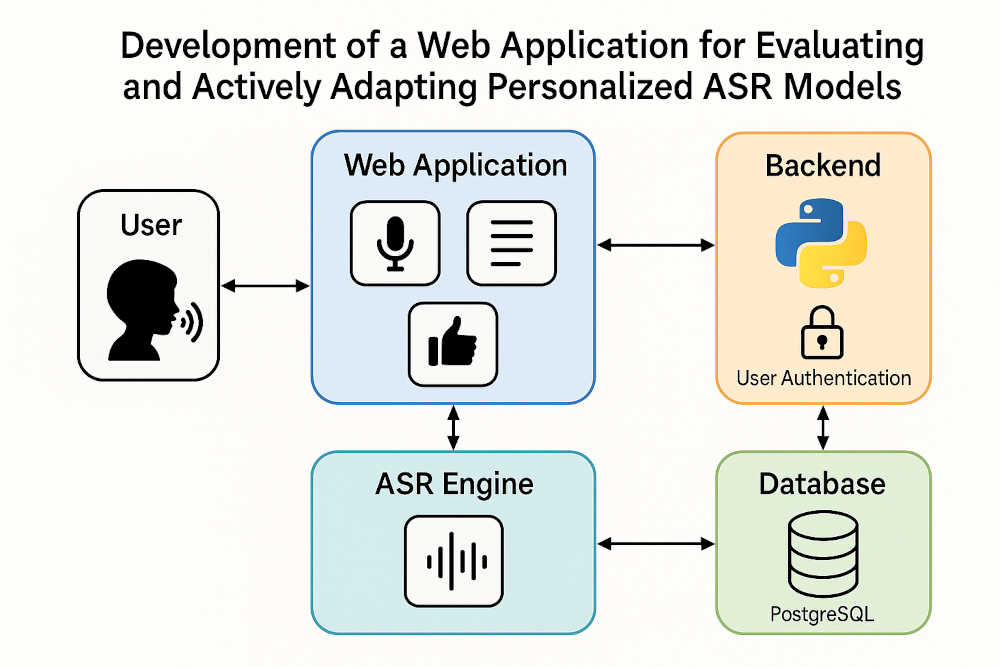 Development of a Web Application for Evaluating and Actively Adapting Personalized ASR Models

User

Web Application

Backend

User Authentication

ASR Engine

Database

PostgreSQL